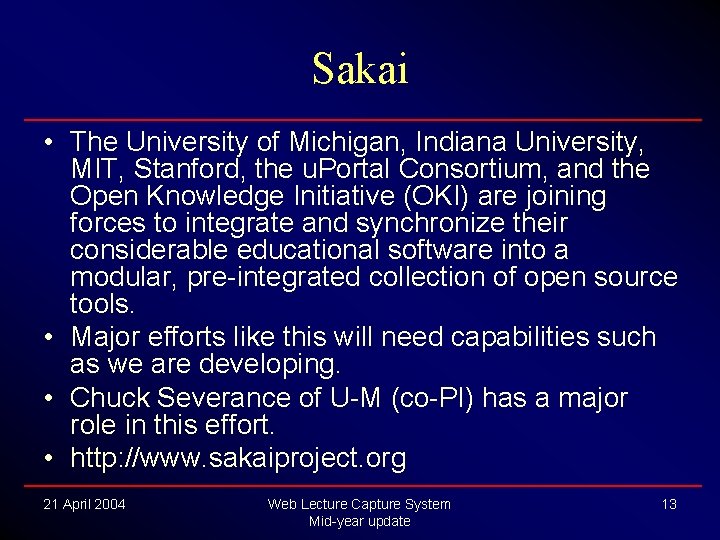 Sakai

• The University of Michigan, Indiana University, MIT, Stanford, the uPortal Consortium, and the Open Knowledge Initiative (OKI) are joining forces to integrate and synchronize their considerable educational software into a modular, pre-integrated collection of open source tools.
• Major efforts like this will need capabilities such as we are developing.
• Chuck Severance of U-M (co-PI) has a major role in this effort.
• http://www.sakaiproject.org

21 April 2004

Web Lecture Capture System
Mid-year update

13